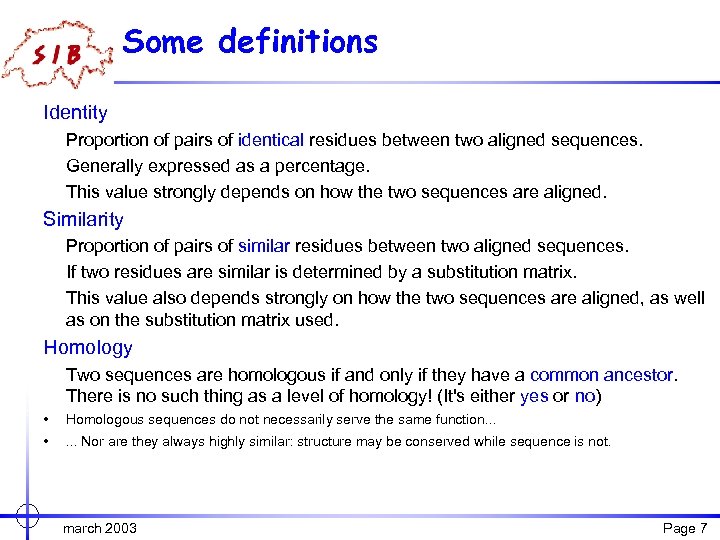 SIB

Some definitions

Identity

Proportion of pairs of identical residues between two aligned sequences.

Generally expressed as a percentage.

This value strongly depends on how the two sequences are aligned.

Similarity

Proportion of pairs of similar residues between two aligned sequences.

If two residues are similar is determined by a substitution matrix.

This value also depends strongly on how the two sequences are aligned, as well as on the substitution matrix used.

Homology

Two sequences are homologous if and only if they have a common ancestor. There is no such thing as a level of homology! (It's either yes or no)

• Homologous sequences do not necessarily serve the same function...

• ... Nor are they always highly similar: structure may be conserved while sequence is not.

march 2003

Page 7